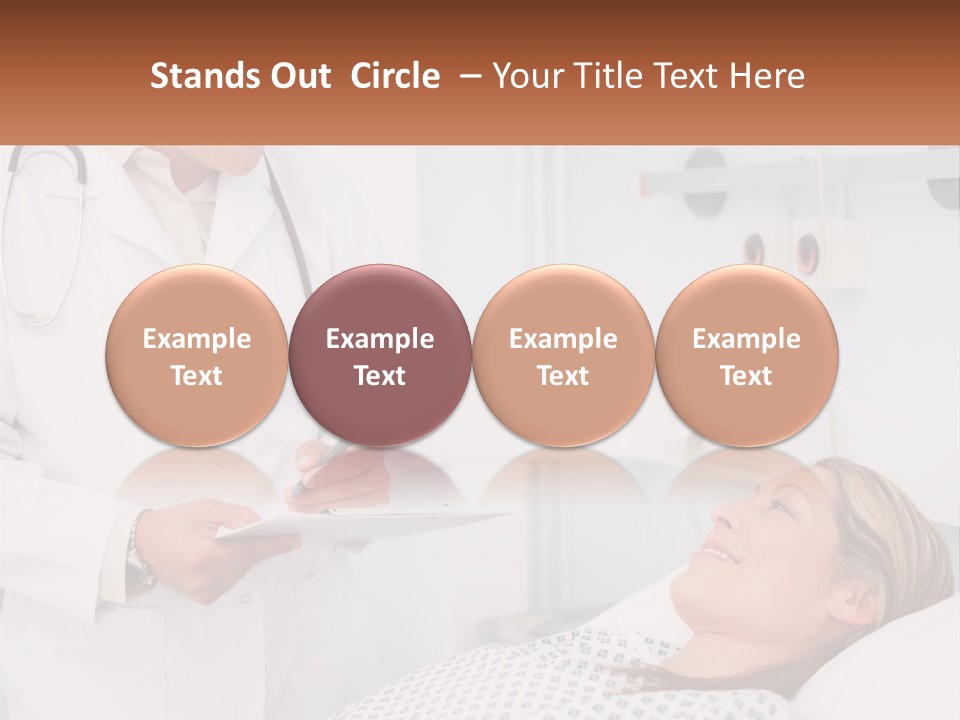 Stands Out Circle – Your Title Text Here

Example Text

Example Text

Example Text

Example Text